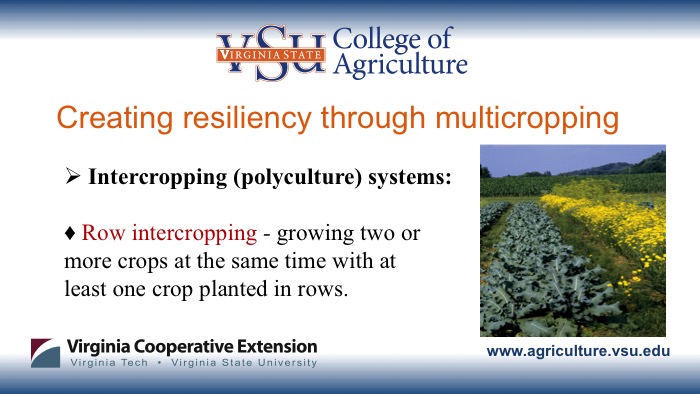 VSU VIRGINIA STATE College of Agriculture

Creating resiliency through multicropping

➢ Intercropping (polyculture) systems:

♦ Row intercropping - growing two or more crops at the same time with at least one crop planted in rows.

Virginia Cooperative Extension
Virginia Tech • Virginia State University

www.agriculture.vsu.edu